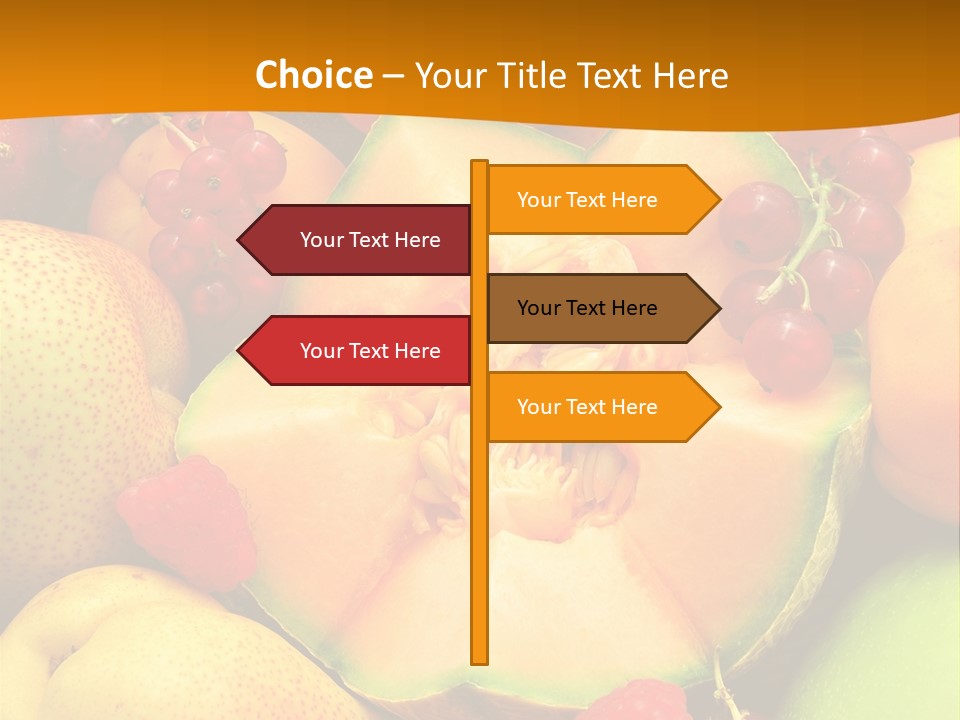 Choice – Your Title Text Here

Your Text Here

Your Text Here

Your Text Here

Your Text Here

Your Text Here